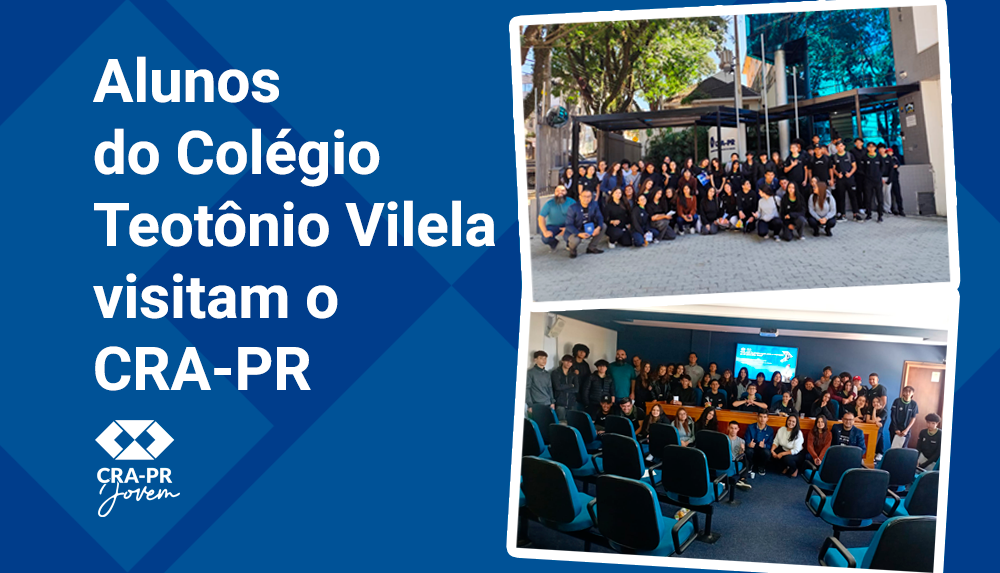 Alunos do Colégio Teotônio Vilela visitam o CRA-PR

CRA-PR
Jovem